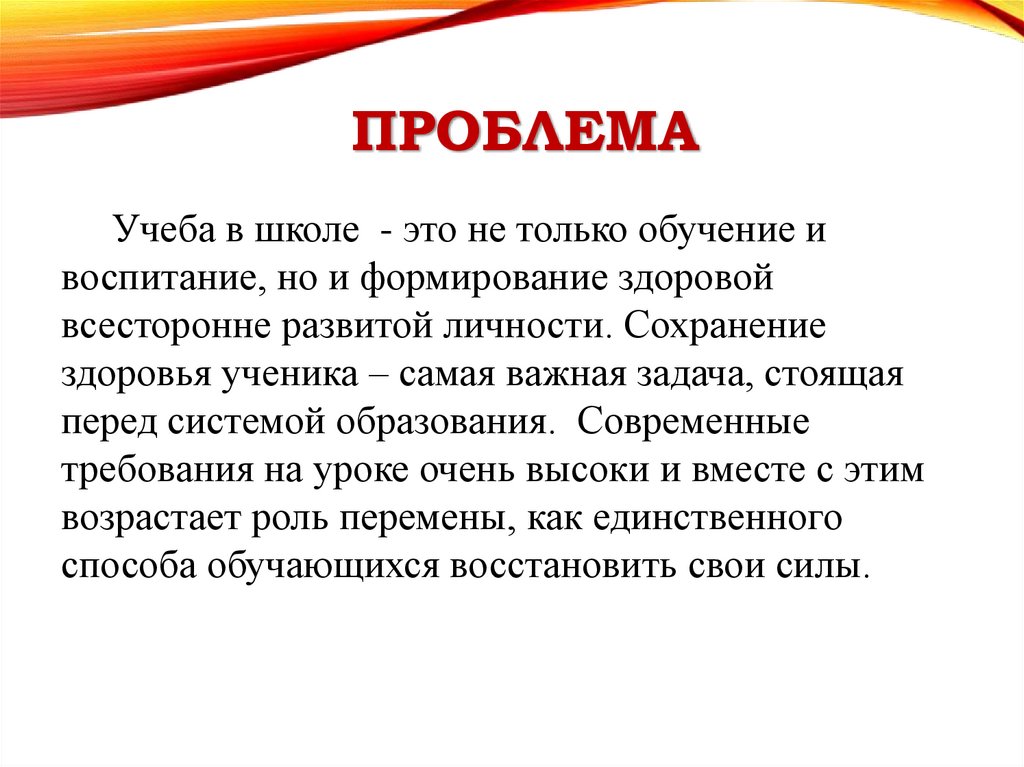 ПРОБЛЕМА

Учеба в школе - это не только обучение и воспитание, но и формирование здоровой всесторонне развитой личности. Сохранение здоровья ученика – самая важная задача, стоящая перед системой образования. Современные требования на уроке очень высоки и вместе с этим возрастает роль перемены, как единственного способа обучающихся восстановить свои силы.